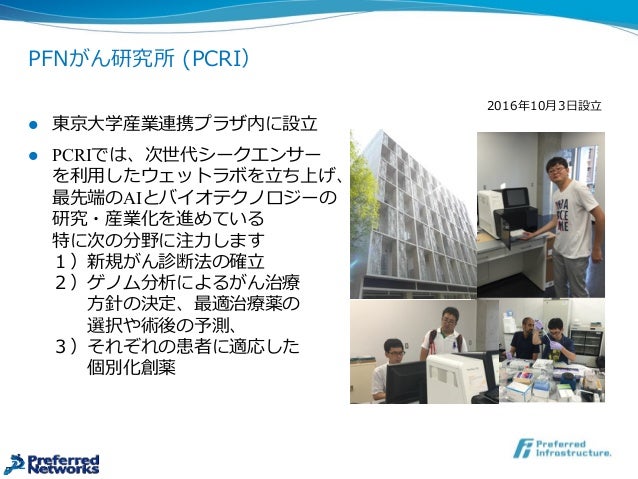 PFNがん研究所 (PCRI)

2016年10月3日設立

● 東京大学産業連携プラザ内に設立

● PCRIでは、次世代シークエンサーを利用したウェットラボを立ち上げ、最先端のAIとバイオテクノロジーの研究・産業化を進めている
特に次の分野に注力します
1）新規がん診断法の確立
2）ゲノム分析によるがん治療方針の決定、最適治療薬の選択や術後の予測、
3）それぞれの患者に適応した個別化創薬

Preferred Networks

Preferred Infrastructure.